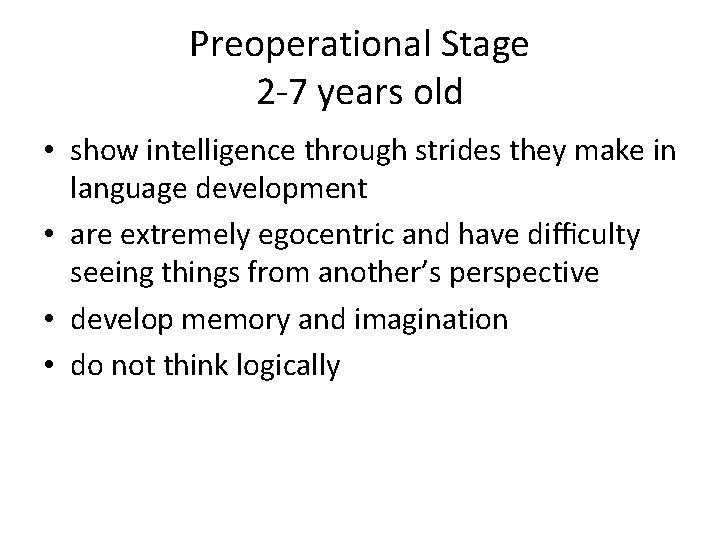 Preoperational Stage
2-7 years old

• show intelligence through strides they make in language development
• are extremely egocentric and have difficulty seeing things from another's perspective
• develop memory and imagination
• do not think logically